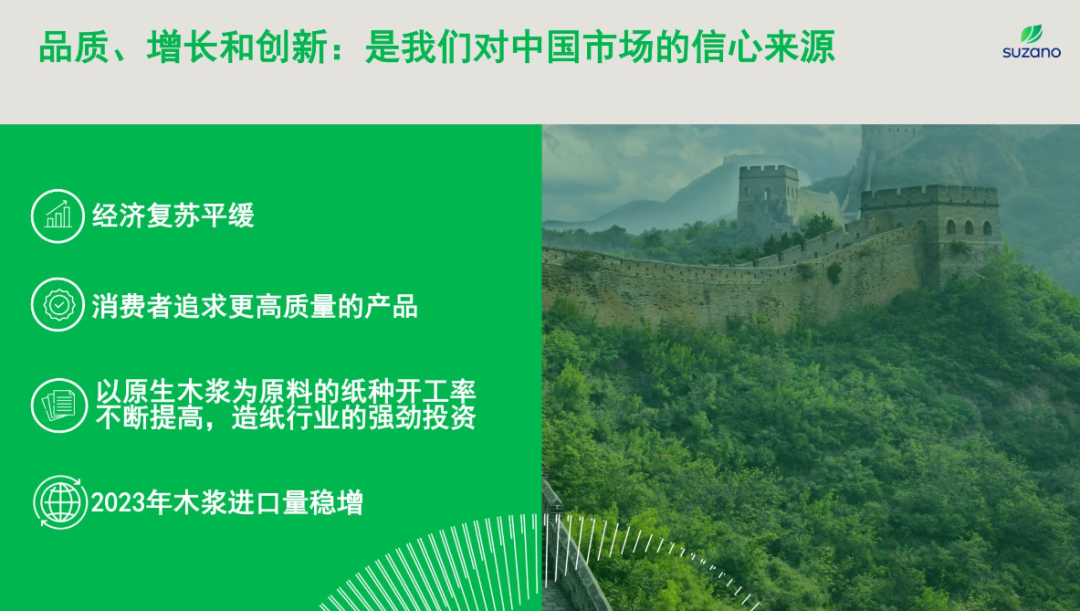 品质、增长和创新：是我们对中国市场的信心来源

suzano

经济复苏平缓

消费者追求更高质量的产品

以原生木浆为原料的纸种开工率不断提高，造纸行业的强劲投资

2023年木浆进口量稳增